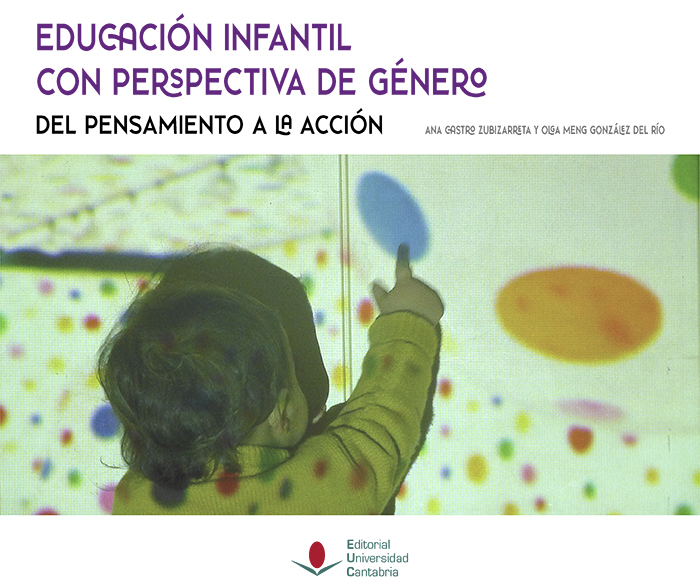 EDUCACIÓN INFANTIL
CON PERSPECTIVA DE GÉNERO

DEL PENSAMIENTO A LA ACCIÓN

ANA CASTRO ZUBIZARRETA Y OLGA MENG GONZÁLEZ DEL RÍO

Editorial
Universidad
Cantabria